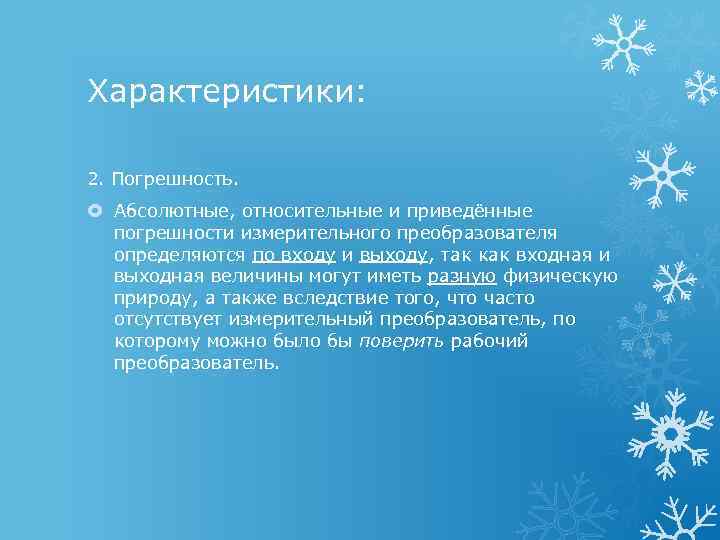 Характеристики:

2. Погрешность.

Абсолютные, относительные и приведённые погрешности измерительного преобразователя определяются по входу и выходу, так как входная и выходная величины могут иметь разную физическую природу, а также вследствие того, что часто отсутствует измерительный преобразователь, по которому можно было бы поверить рабочий преобразователь.